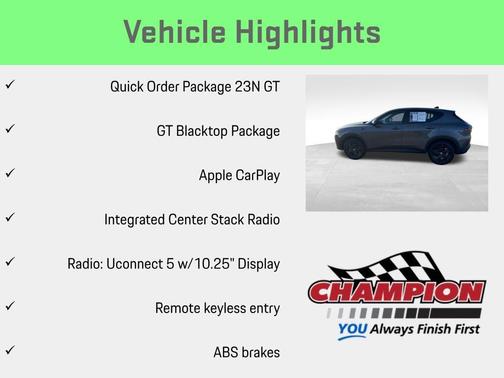 Vehicle Highlights

✓ Quick Order Package 23N GT

✓ GT Blacktop Package

✓ Apple CarPlay

✓ Integrated Center Stack Radio

✓ Radio: Uconnect 5 w/10.25" Display

✓ Remote keyless entry

✓ ABS brakes

CHAMPION
YOU Always Finish First